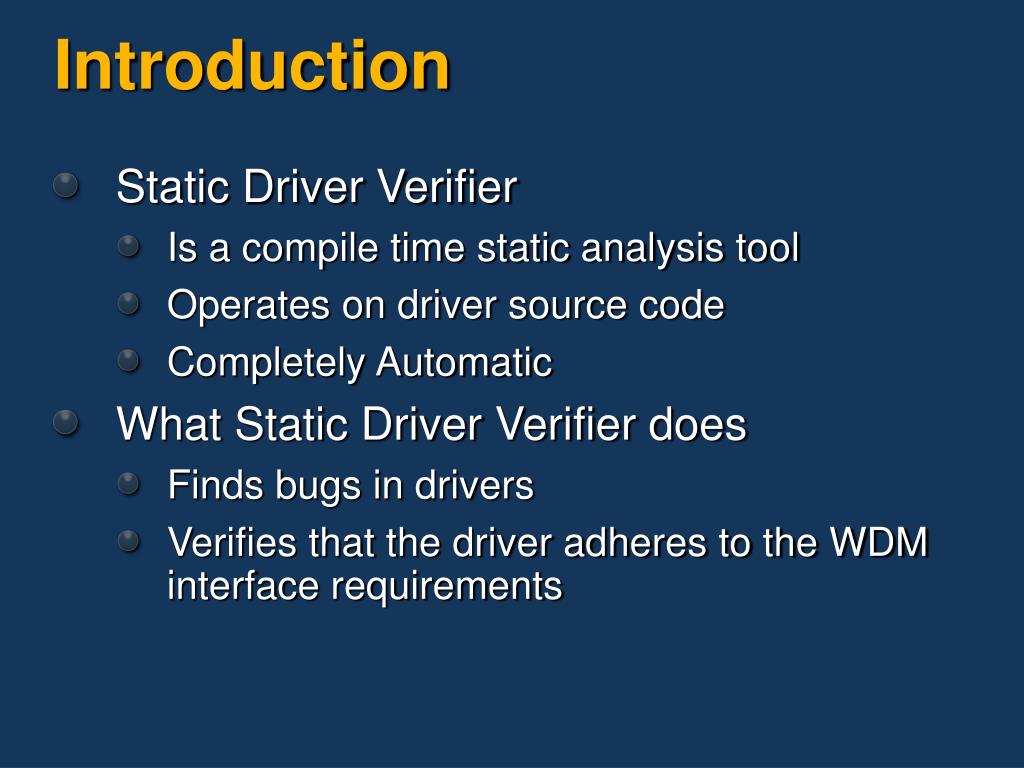 Introduction

Static Driver Verifier
Is a compile time static analysis tool
Operates on driver source code
Completely Automatic

What Static Driver Verifier does
Finds bugs in drivers
Verifies that the driver adheres to the WDM interface requirements